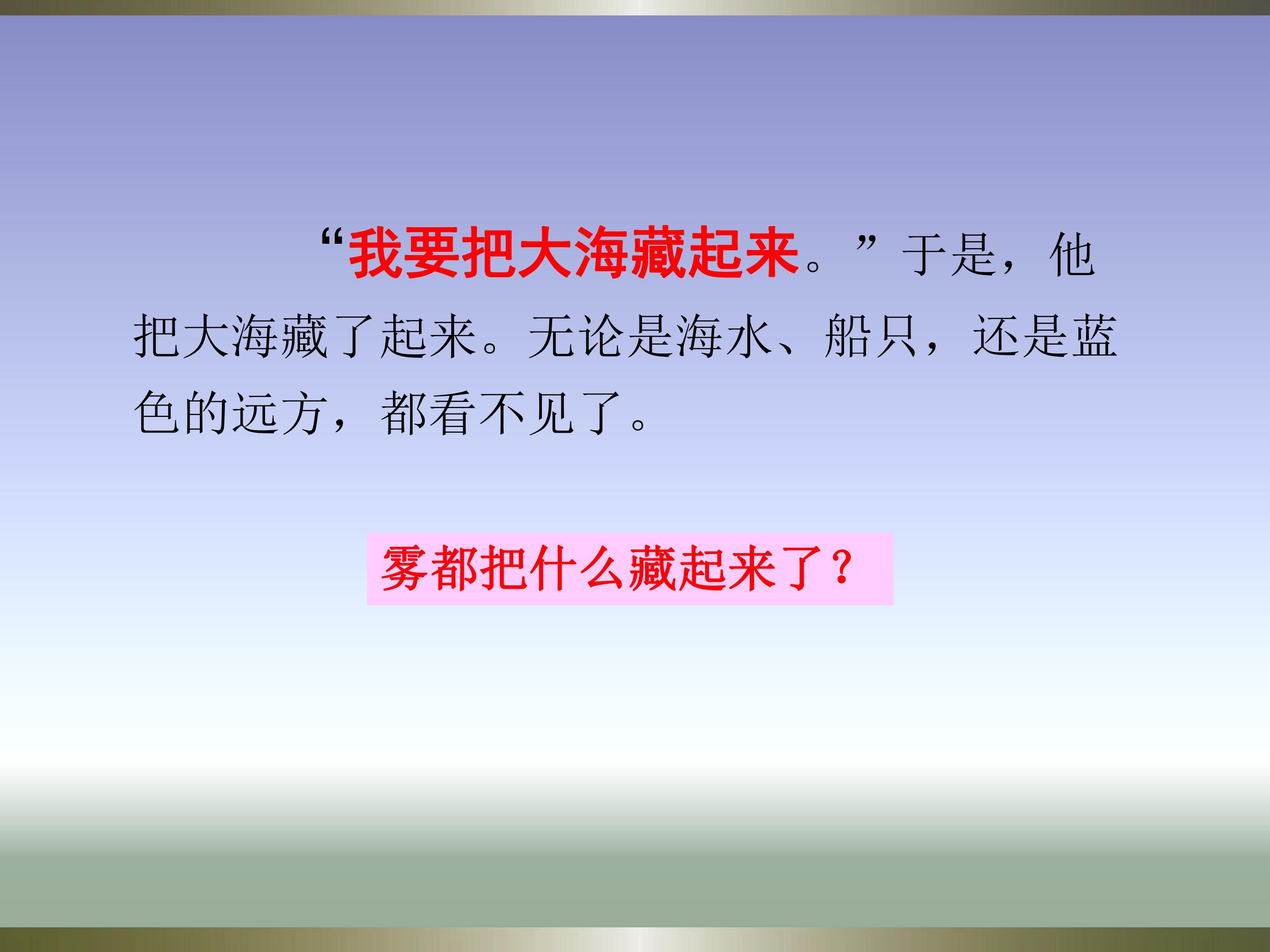 “我要把大海藏起来。”于是，他把大海藏了起来。无论是海水、船只，还是蓝色的远方，都看不见了。

雾都把什么藏起来了？